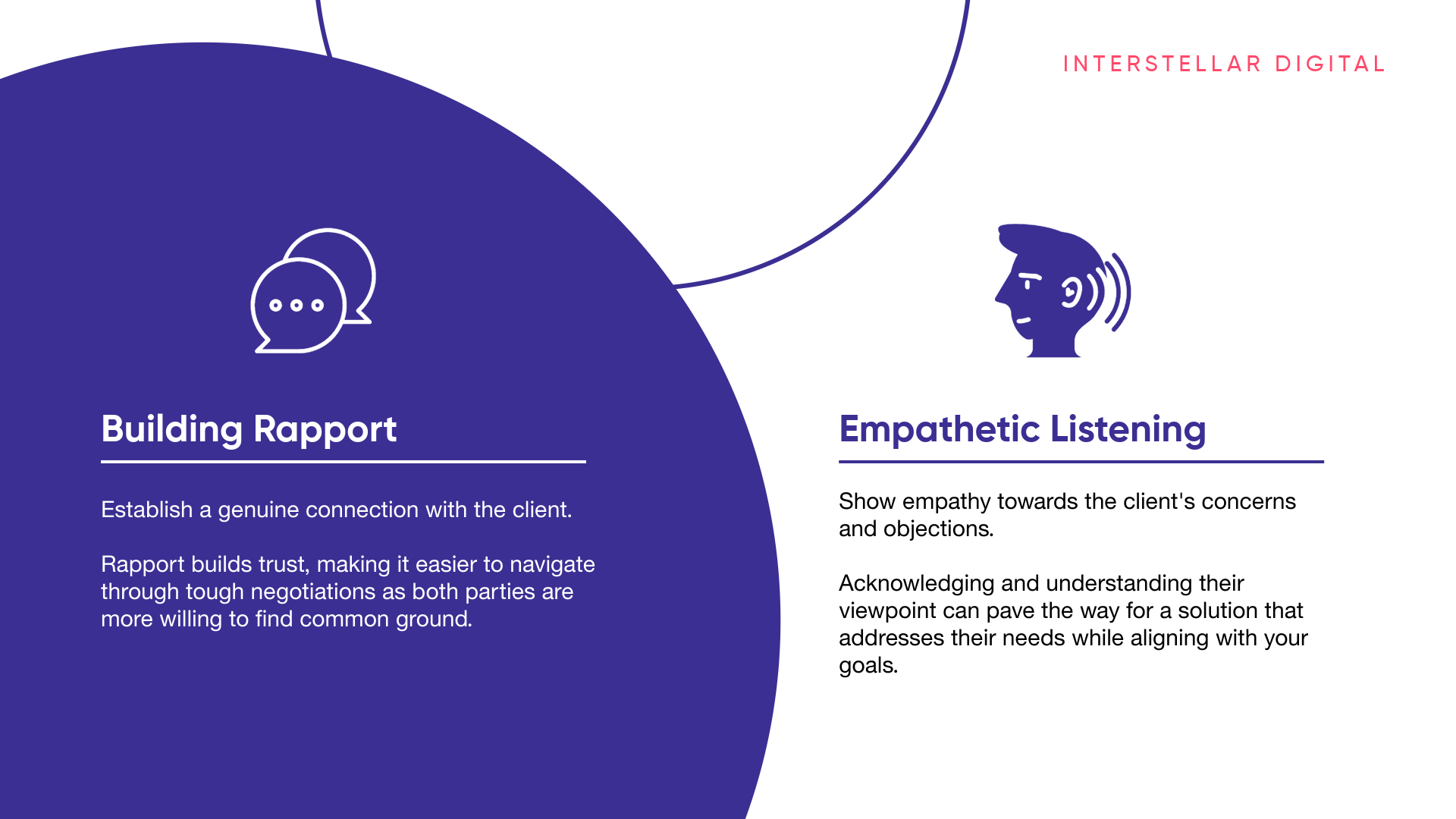 INTERSTELLAR DIGITAL

Building Rapport

Establish a genuine connection with the client.

Rapport builds trust, making it easier to navigate through tough negotiations as both parties are more willing to find common ground.

Empathetic Listening

Show empathy towards the client's concerns and objections.

Acknowledging and understanding their viewpoint can pave the way for a solution that addresses their needs while aligning with your goals.